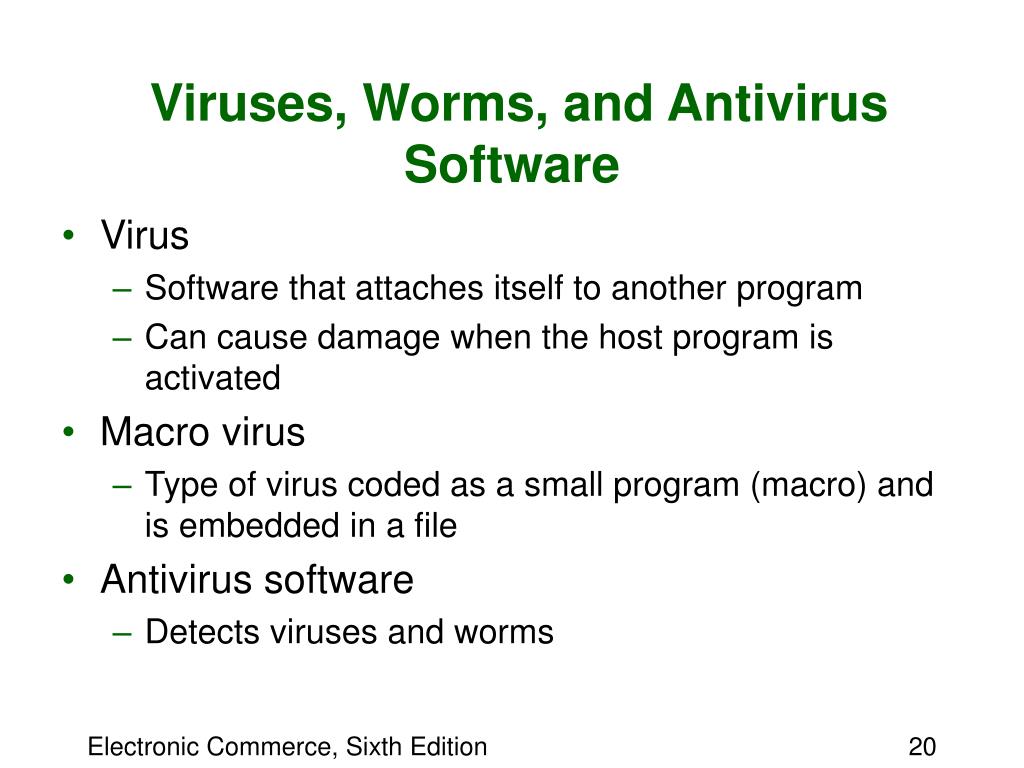 Viruses, Worms, and Antivirus Software

• Virus
– Software that attaches itself to another program
– Can cause damage when the host program is activated
• Macro virus
– Type of virus coded as a small program (macro) and is embedded in a file
• Antivirus software
– Detects viruses and worms

Electronic Commerce, Sixth Edition
20